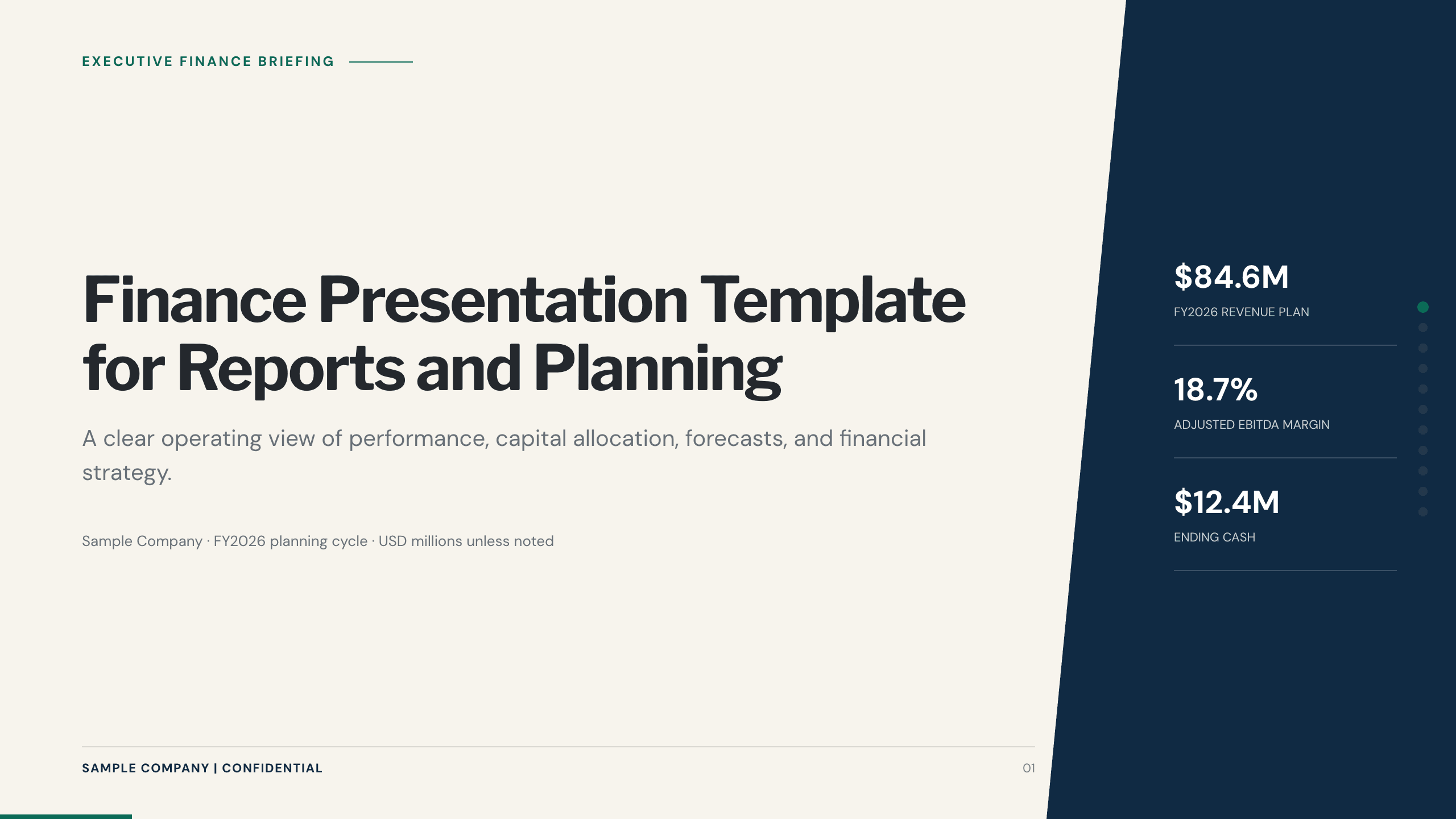 EXECUTIVE FINANCE BRIEFING

Finance Presentation Template for Reports and Planning

A clear operating view of performance, capital allocation, forecasts, and financial strategy.

Sample Company · FY2026 planning cycle · USD millions unless noted

$84.6M
FY2026 REVENUE PLAN

18.7%
ADJUSTED EBITDA MARGIN

$12.4M
ENDING CASH

SAMPLE COMPANY | CONFIDENTIAL

01